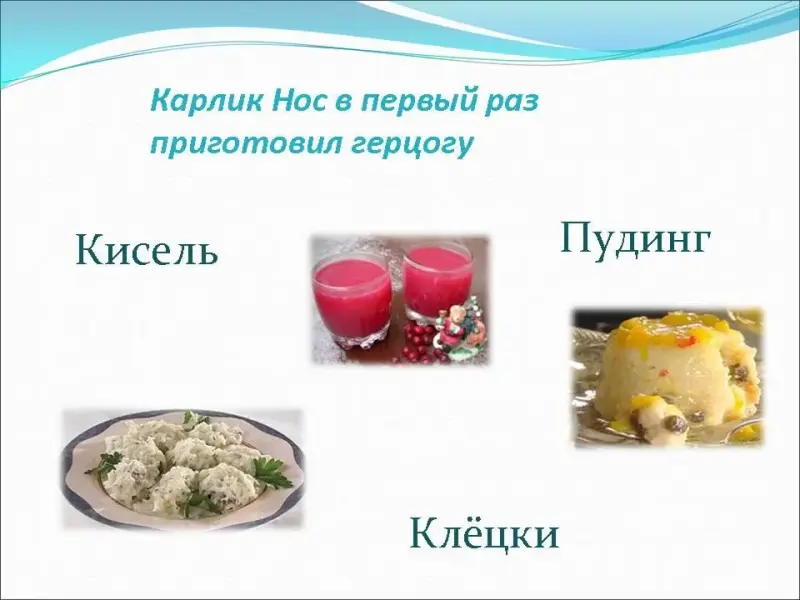 Карлик Нос в первый раз приготовил герцогу

Кисель

Пудинг

Клёцки